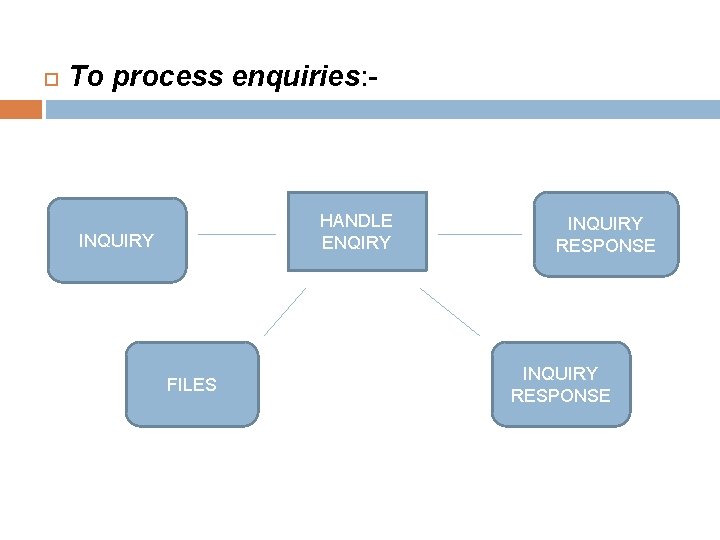 To process enquiries:-

INQUIRY

HANDLE ENQIRY

INQUIRY RESPONSE

FILES

INQUIRY RESPONSE